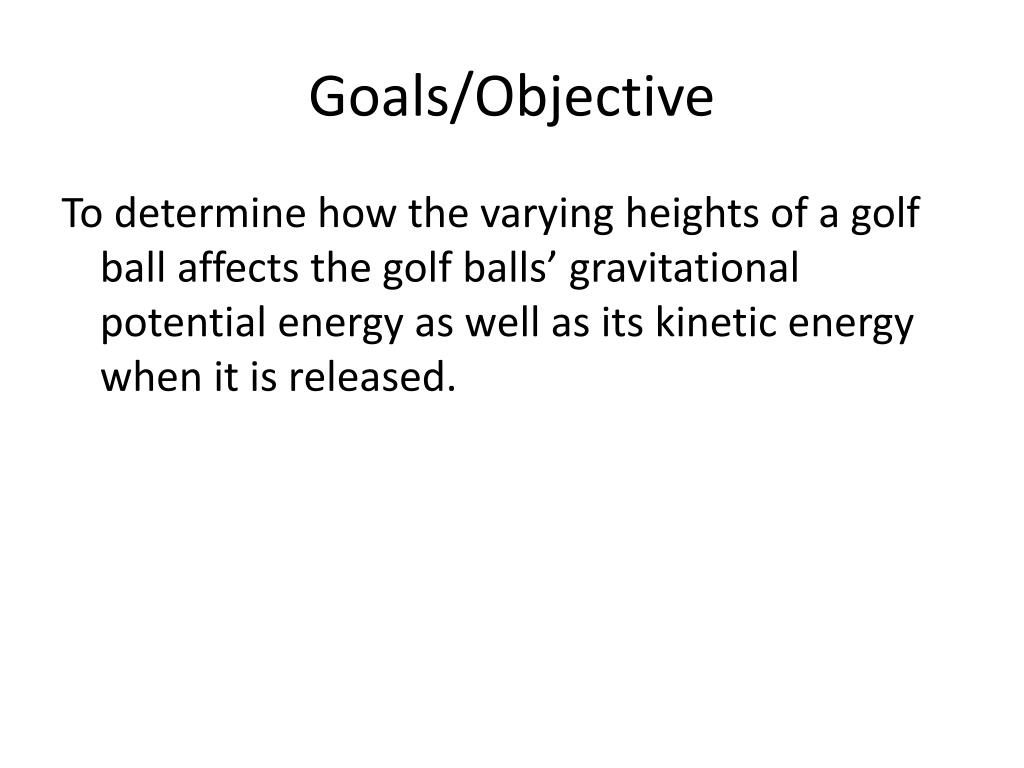 Goals/Objective

To determine how the varying heights of a golf ball affects the golf balls’ gravitational potential energy as well as its kinetic energy when it is released.